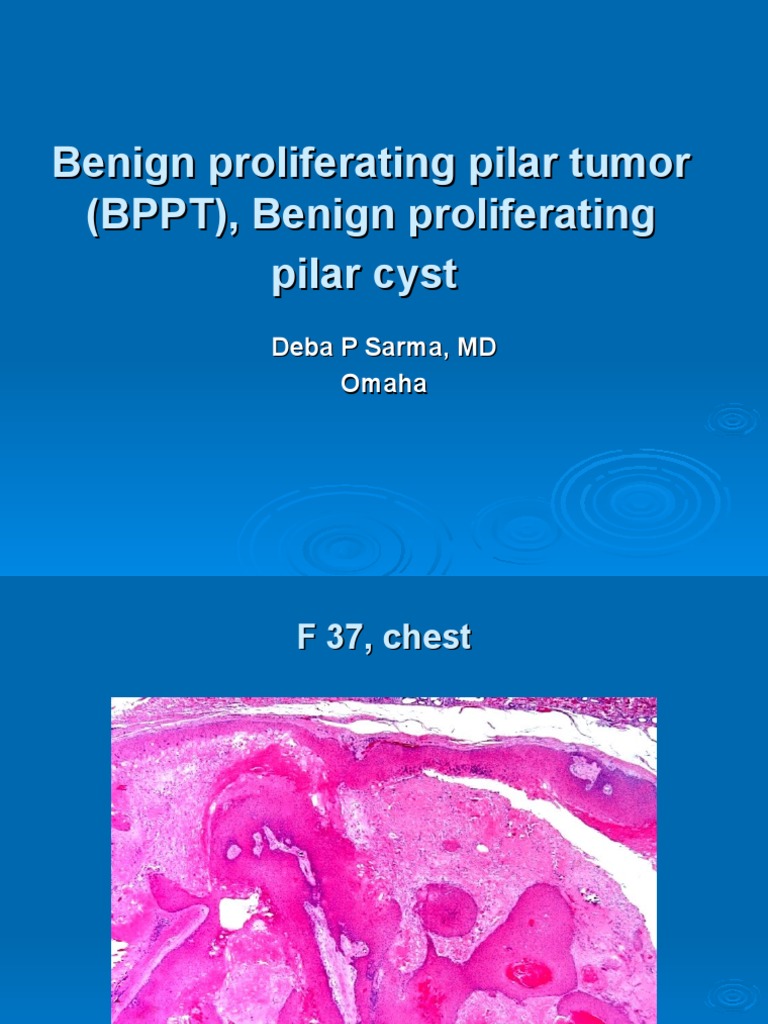 Benign proliferating pilar tumor (BPPT), Benign proliferating pilar cyst

Deba P Sarma, MD
Omaha

F 37, chest